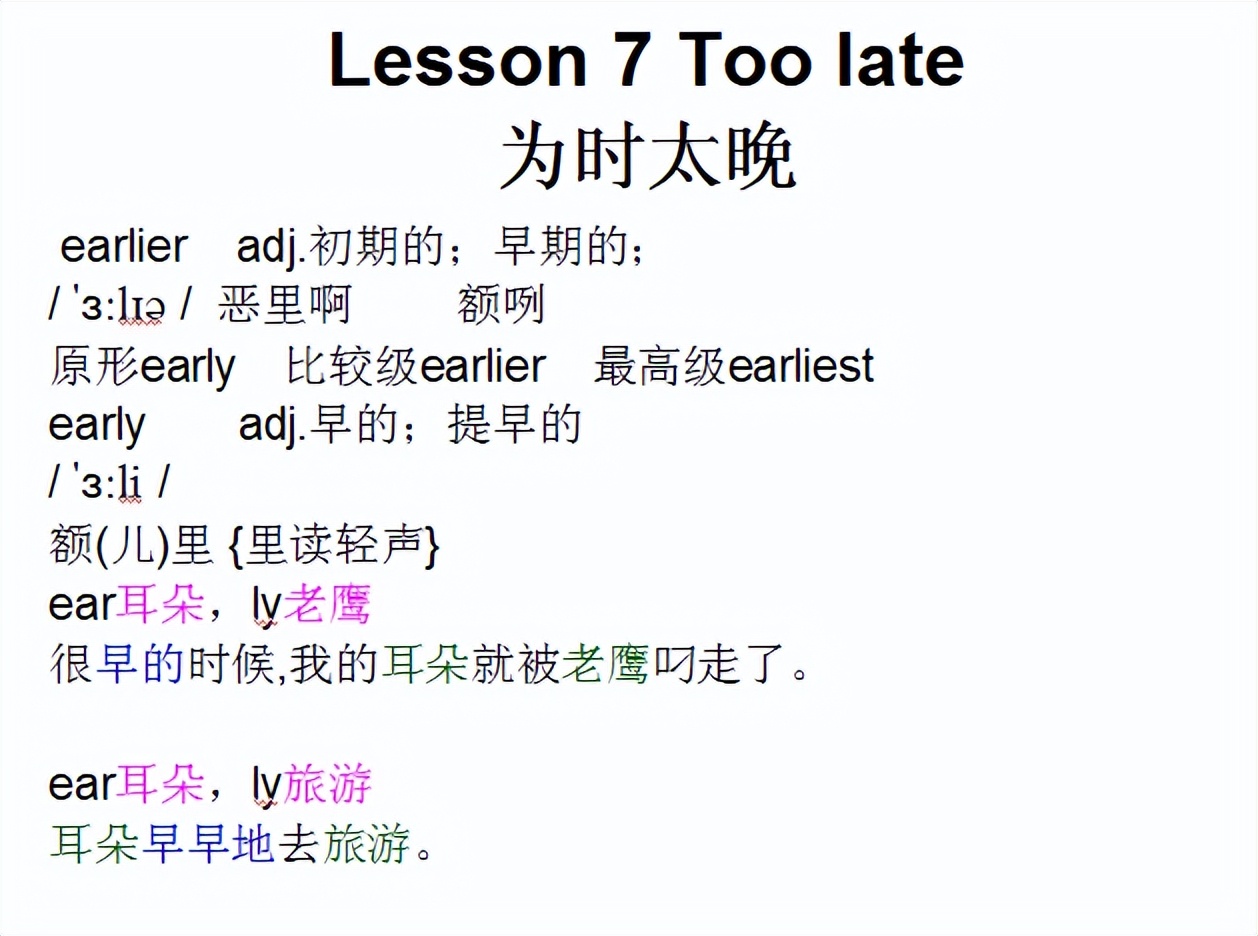 Lesson 7 Too late
为时太晚

earlier adj.初期的；早期的；
/ ˈɜːlɪə / 恶里啊 额咧
原形early 比较级earlier 最高级earliest
early adj.早的；提早的
/ ˈɜːli /
额(儿)里 {里读轻声}
ear耳朵，ly老鹰
很早的时候,我的耳朵就被老鹰叼走了。

ear耳朵，ly旅游
耳朵早早地去旅游。